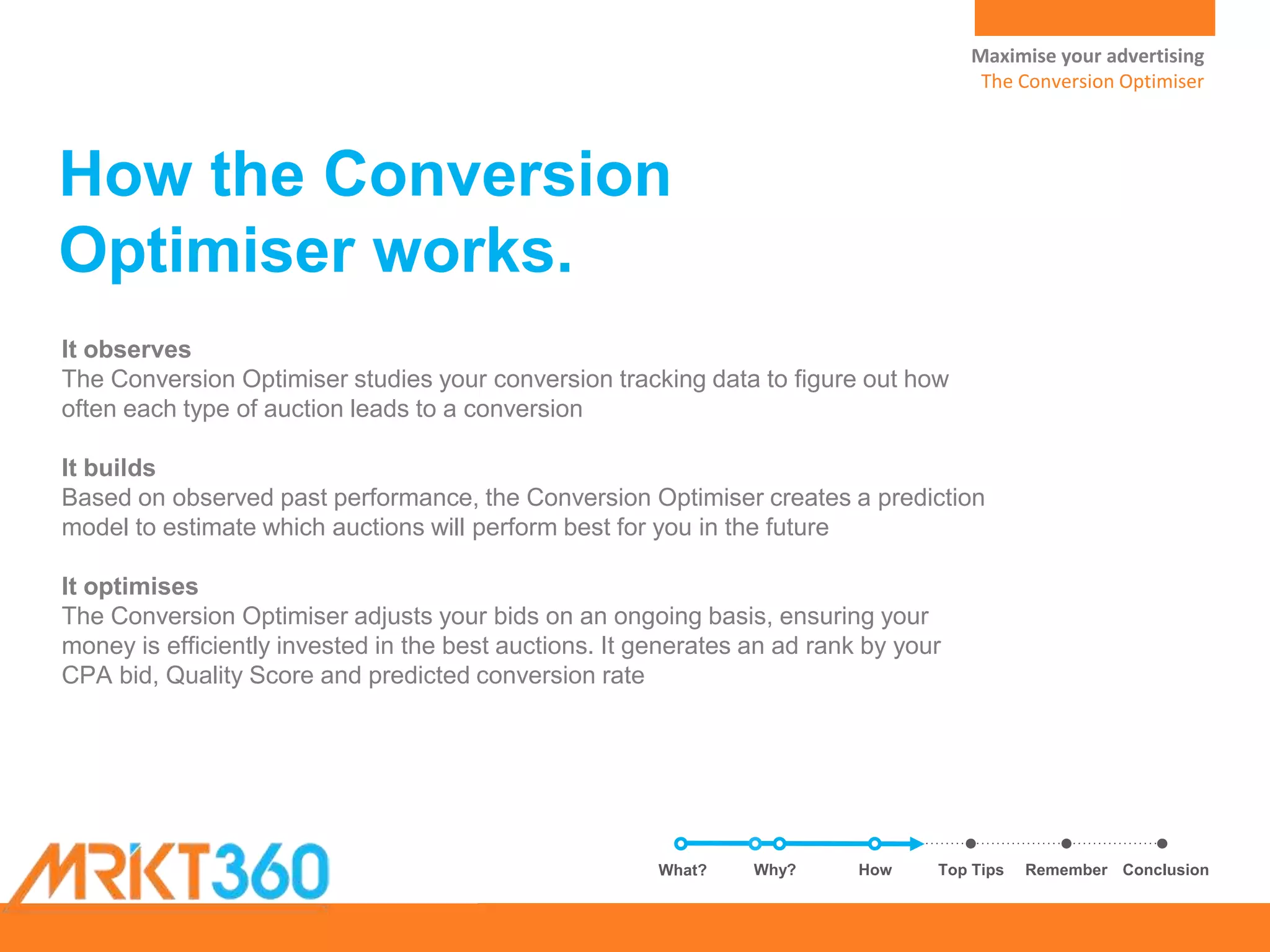 Maximise your advertising
The Conversion Optimiser

How the Conversion Optimiser works.

It observes
The Conversion Optimiser studies your conversion tracking data to figure out how often each type of auction leads to a conversion

It builds
Based on observed past performance, the Conversion Optimiser creates a prediction model to estimate which auctions will perform best for you in the future

It optimises
The Conversion Optimiser adjusts your bids on an ongoing basis, ensuring your money is efficiently invested in the best auctions. It generates an ad rank by your CPA bid, Quality Score and predicted conversion rate

MRKT360

What? Why? How Top Tips Remember Conclusion